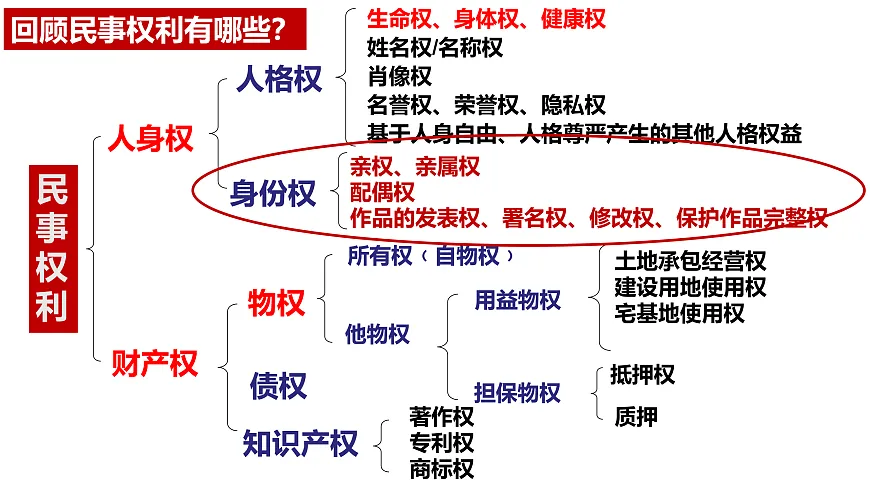 回顾民事权利有哪些？

民事权利

人身权

人格权

生命权、身体权、健康权
姓名权/名称权
肖像权
名誉权、荣誉权、隐私权
基于人身自由、人格尊严产生的其他人格权益

身份权

亲权、亲属权
配偶权
作品的发表权、署名权、修改权、保护作品完整权

财产权

物权

所有权（自物权）

他物权

用益物权

土地承包经营权
建设用地使用权
宅基地使用权

担保物权

抵押权
质押

债权

知识产权

著作权
专利权
商标权